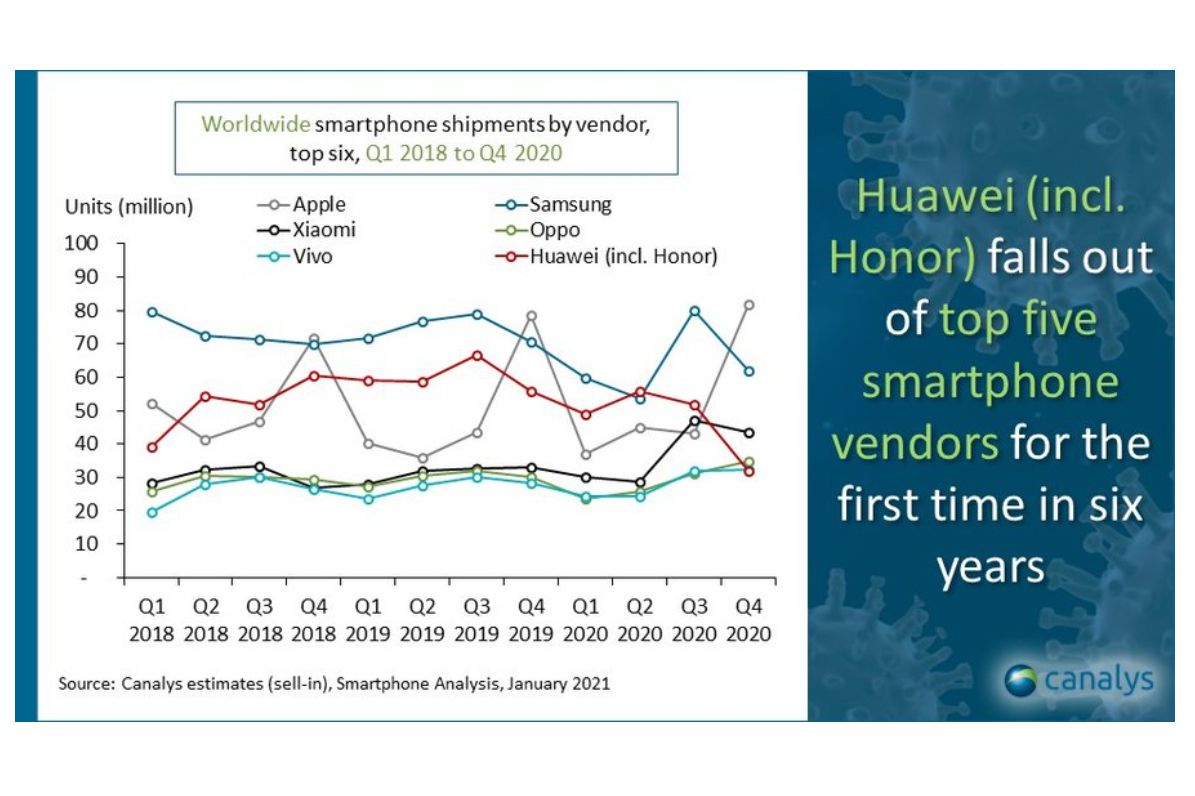 Worldwide smartphone shipments by vendor, top six, Q1 2018 to Q4 2020

Units (million)

Apple
Samsung
Xiaomi
Oppo
Vivo
Huawei (incl. Honor)

100
90
80
70
60
50
40
30
20
10
-

Q1 2018
Q2 2018
Q3 2018
Q4 2018
Q1 2019
Q2 2019
Q3 2019
Q4 2019
Q1 2020
Q2 2020
Q3 2020
Q4 2020

Source: Canalys estimates (sell-in), Smartphone Analysis, January 2021

Huawei (incl. Honor) falls out of top five smartphone vendors for the first time in six years

canalys